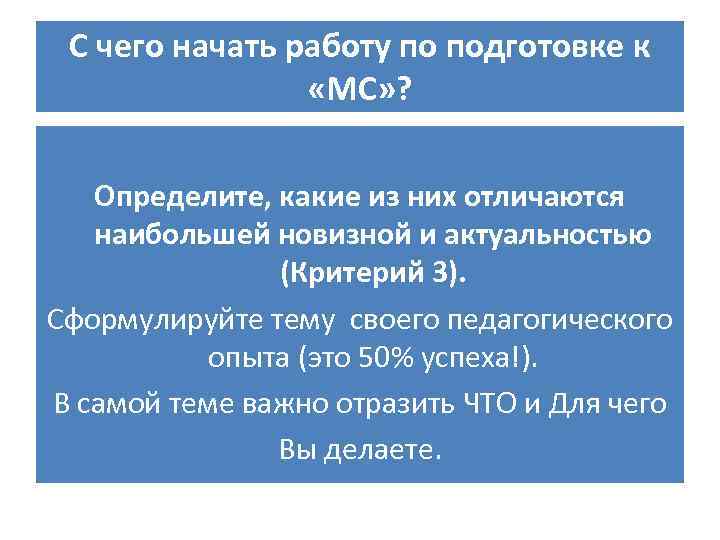 С чего начать работу по подготовке к «МС»?

Определите, какие из них отличаются наибольшей новизной и актуальностью (Критерий 3).

Сформулируйте тему своего педагогического опыта (это 50% успеха!).

В самой теме важно отразить ЧТО и Для чего Вы делаете.